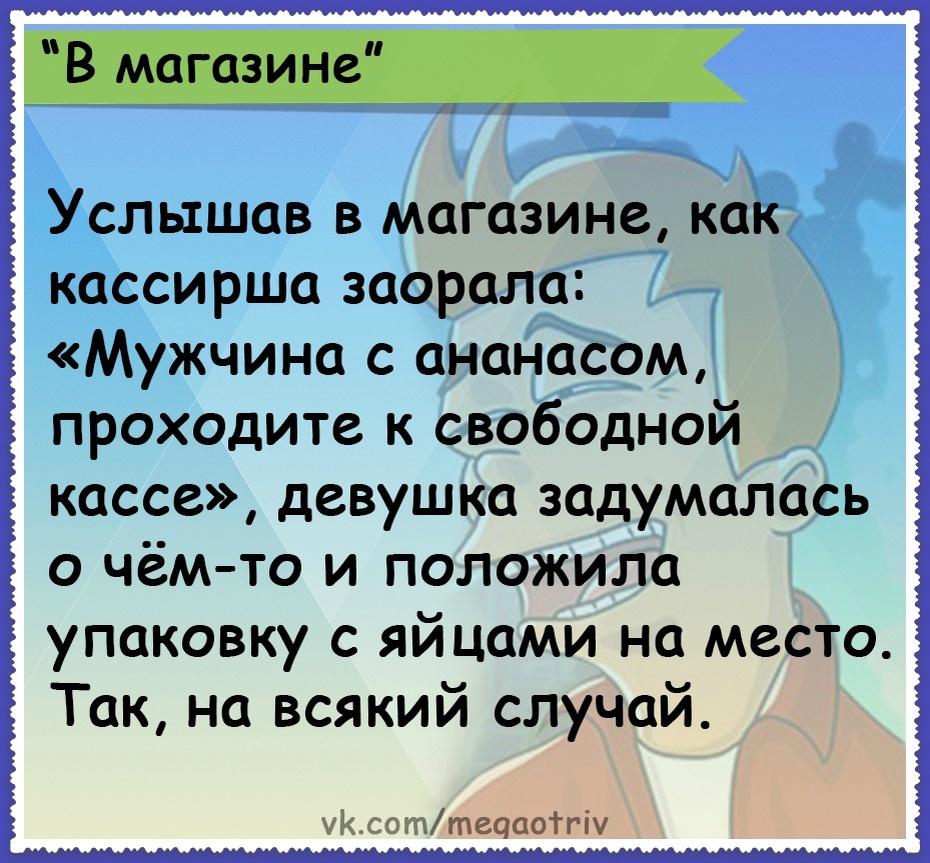 "В магазине"

Услышав в магазине, как кассирша заорала: «Мужчина с ананасом, проходите к свободной кассе», девушка задумалась о чём-то и положила упаковку с яйцами на место. Так, на всякий случай.

vk.com/megaotriv